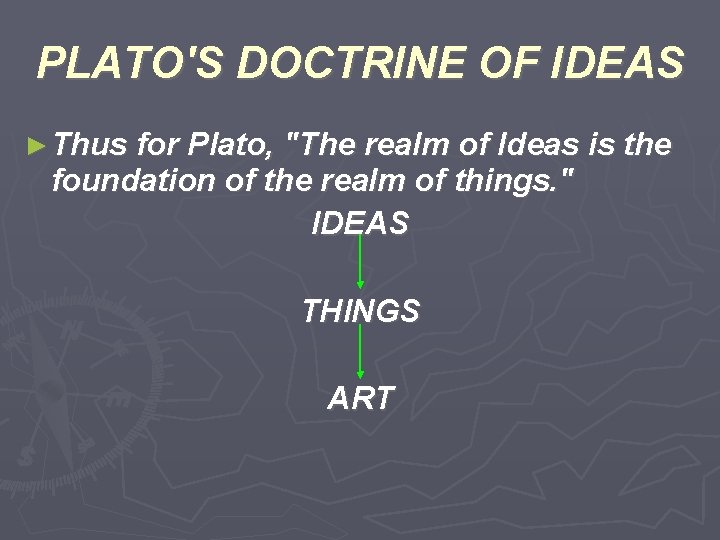 PLATO'S DOCTRINE OF IDEAS

► Thus for Plato, "The realm of Ideas is the foundation of the realm of things."

IDEAS

THINGS

ART